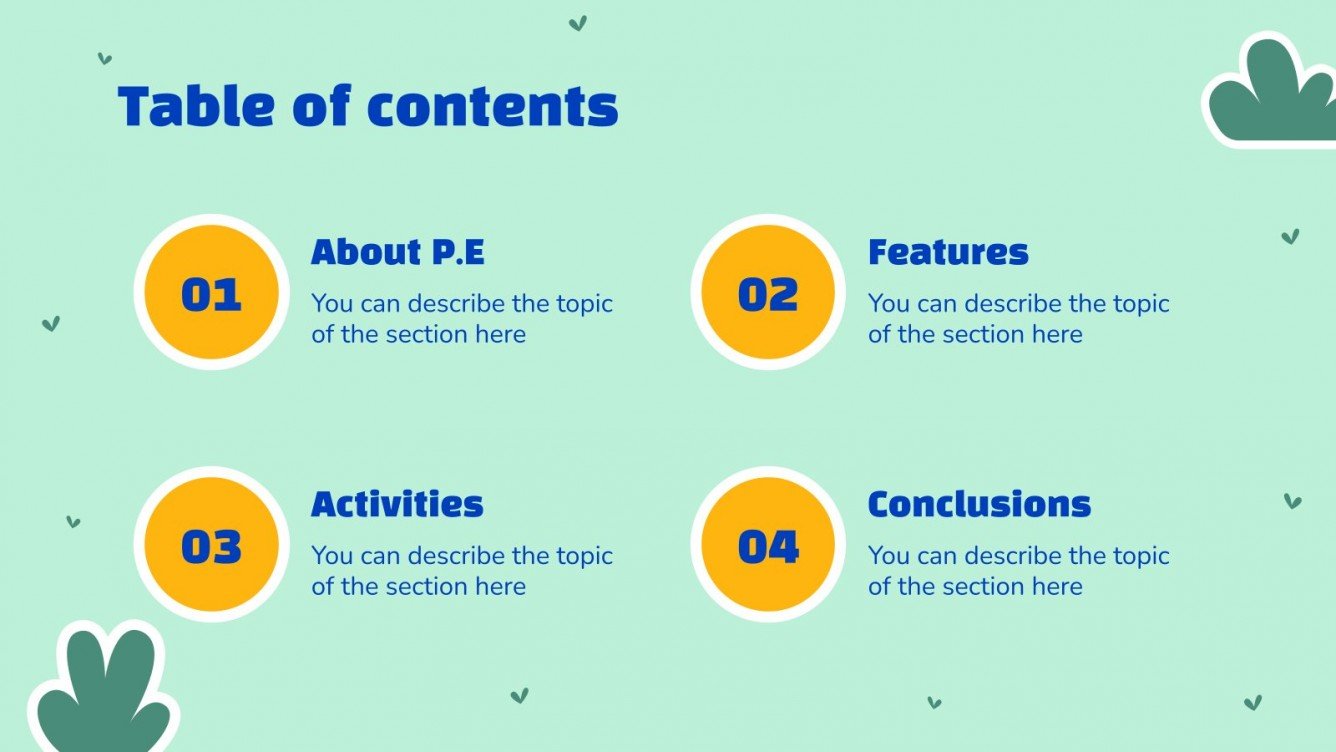 Table of contents

01

About P.E

You can describe the topic of the section here

02

Features

You can describe the topic of the section here

03

Activities

You can describe the topic of the section here

04

Conclusions

You can describe the topic of the section here